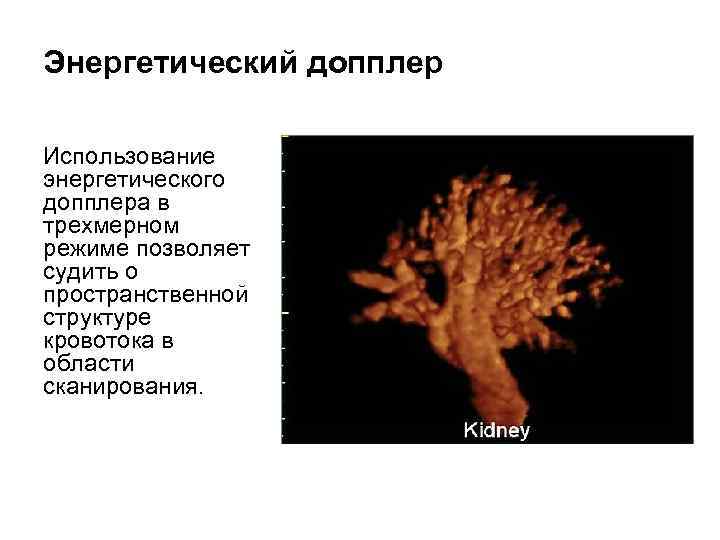 Энергетический допплер

Использование энергетического допплера в трехмерном режиме позволяет судить о пространственной структуре кровотока в области сканирования.

Kidney